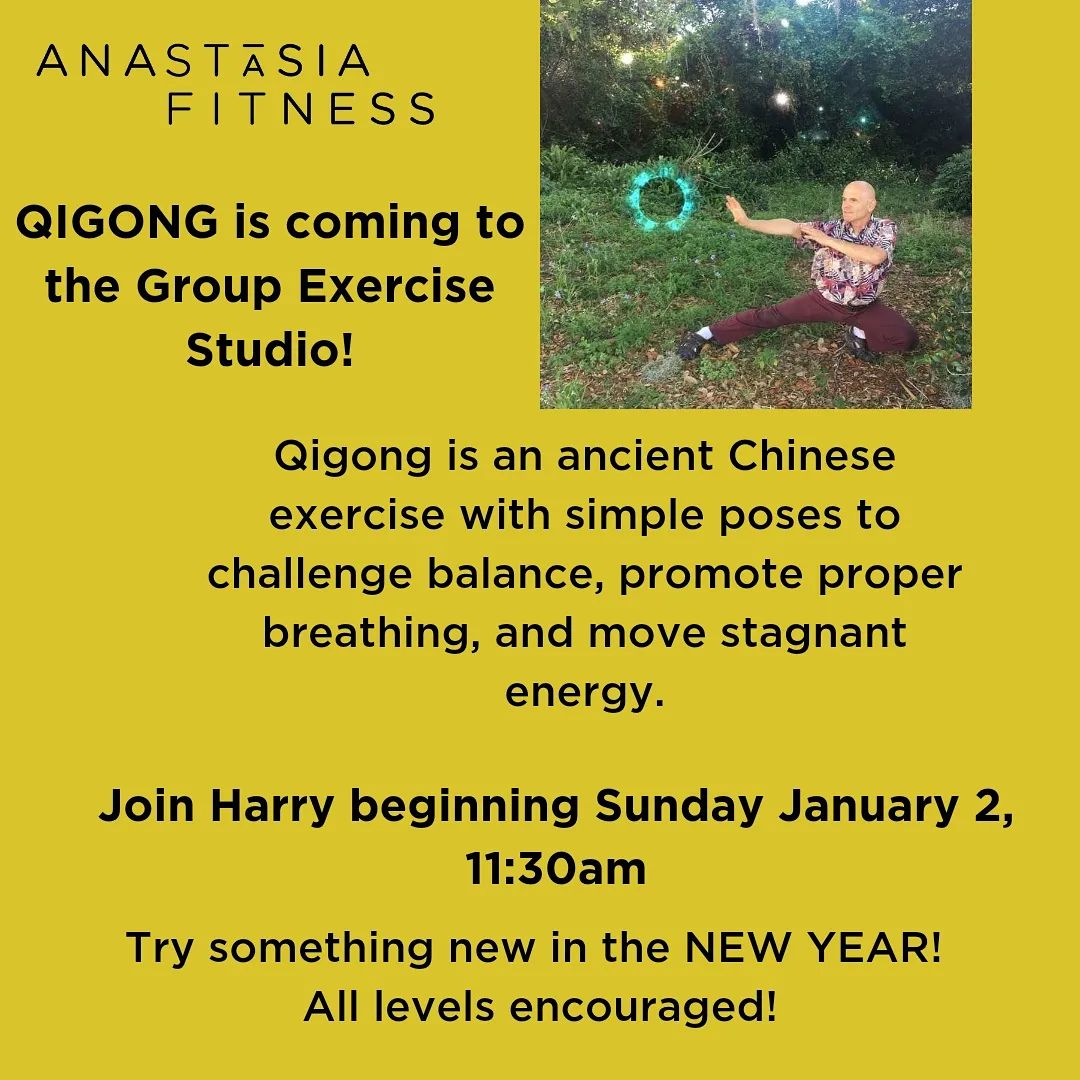 ANASTĀSIA FITNESS

QIGONG is coming to the Group Exercise Studio!

Qigong is an ancient Chinese exercise with simple poses to challenge balance, promote proper breathing, and move stagnant energy.

Join Harry beginning Sunday January 2, 11:30am

Try something new in the NEW YEAR! All levels encouraged!